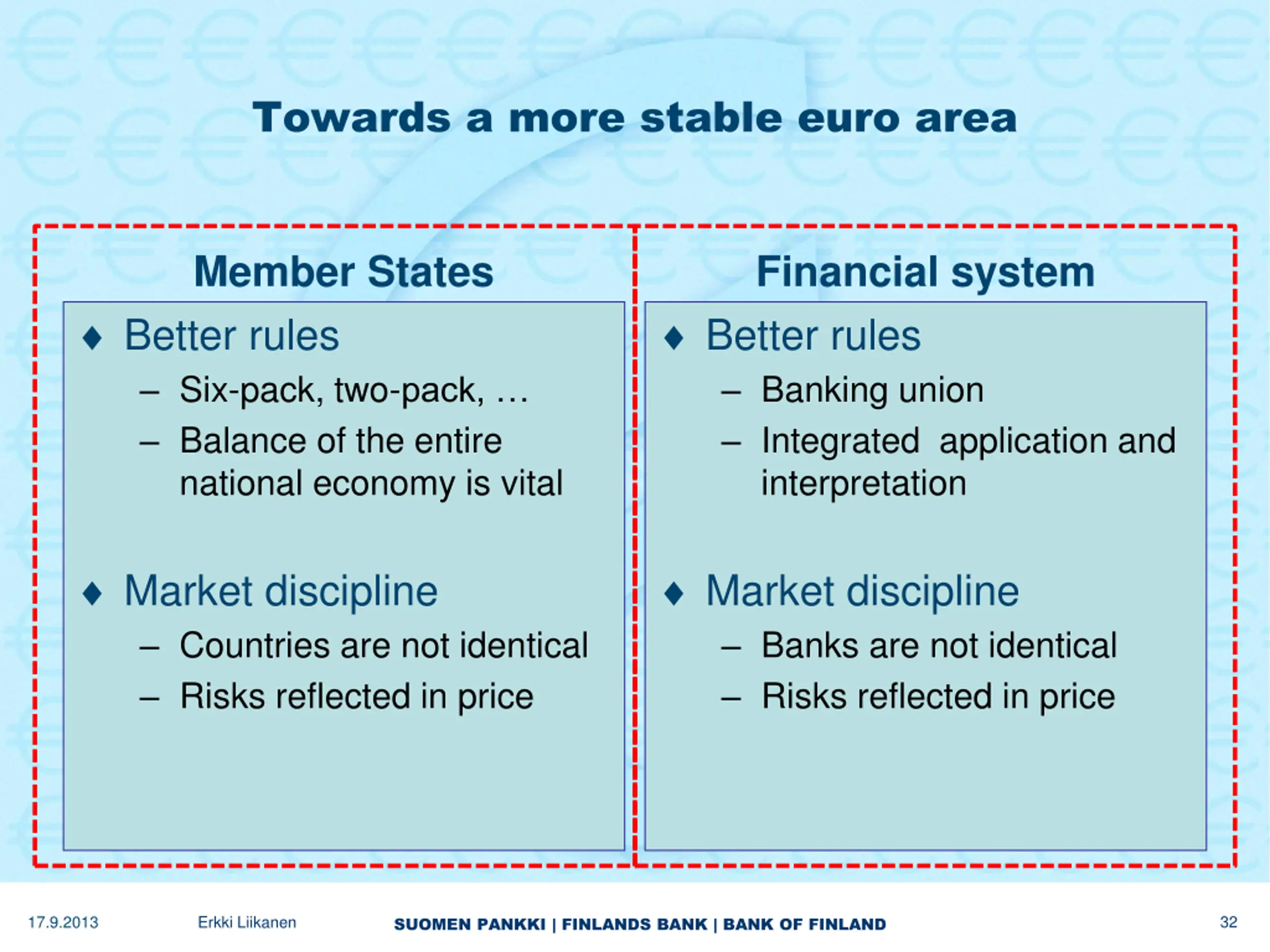 Towards a more stable euro area

Member States

♦ Better rules
– Six-pack, two-pack, …
– Balance of the entire national economy is vital

♦ Market discipline
– Countries are not identical
– Risks reflected in price

Financial system

♦ Better rules
– Banking union
– Integrated application and interpretation

♦ Market discipline
– Banks are not identical
– Risks reflected in price

17.9.2013 Erkki Liikanen SUOMEN PANKKI | FINLANDS BANK | BANK OF FINLAND 32